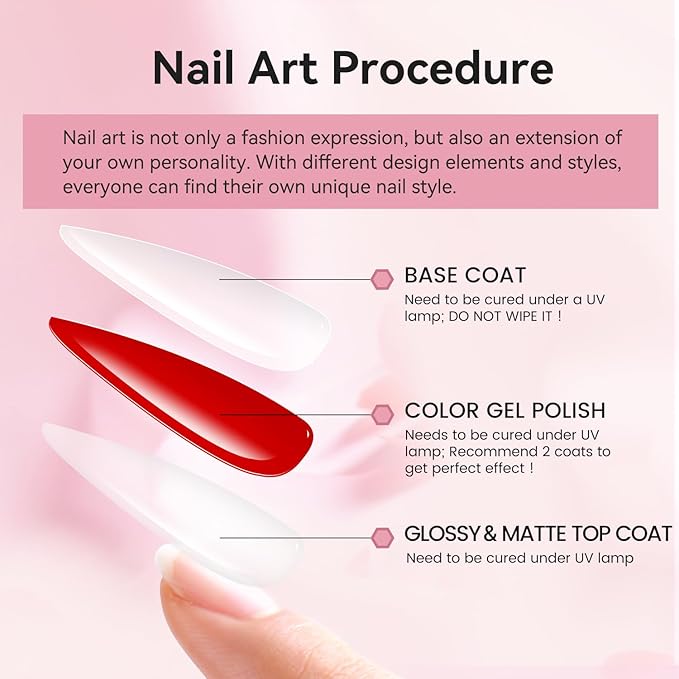 Nail Art Procedure

Nail art is not only a fashion expression, but also an extension of your own personality. With different design elements and styles, everyone can find their own unique nail style.

BASE COAT
Need to be cured under a UV lamp; DO NOT WIPE IT !

COLOR GEL POLISH
Needs to be cured under UV lamp; Recommend 2 coats to get perfect effect !

GLOSSY & MATTE TOP COAT
Need to be cured under UV lamp